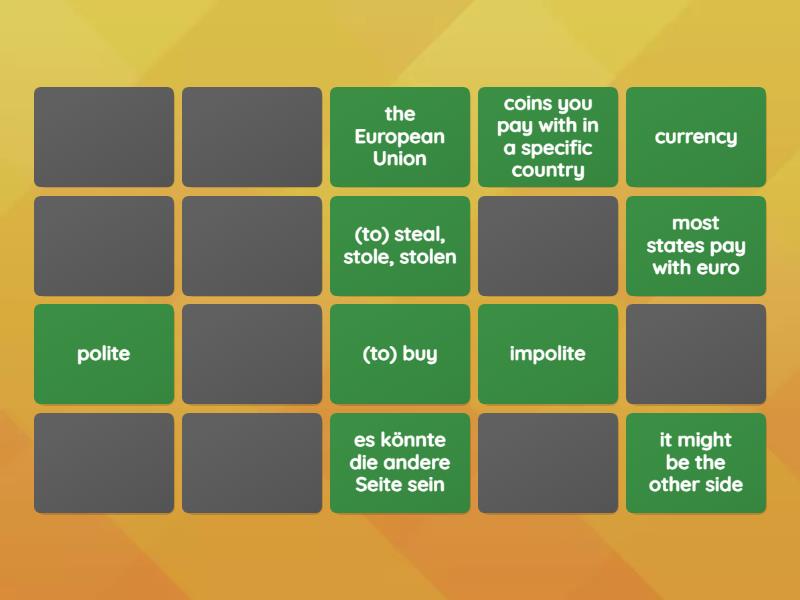 the European Union

coins you pay with in a specific country

currency

(to) steal, stole, stolen

most states pay with euro

polite

(to) buy

impolite

es könnte die andere Seite sein

it might be the other side